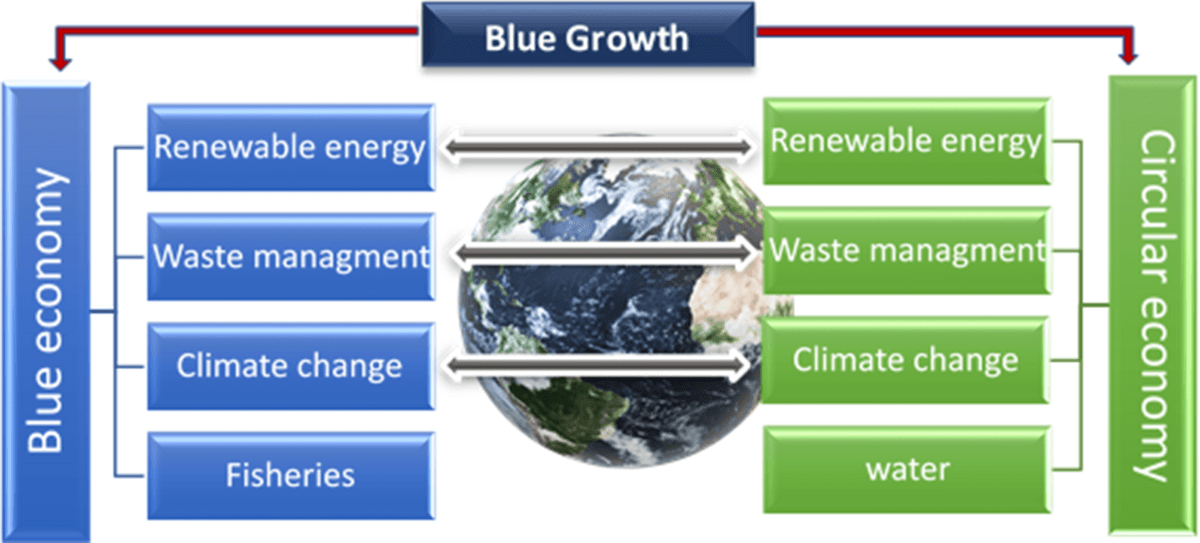 Blue Growth

Blue economy

Renewable energy

Waste managment

Climate change

Fisheries

Renewable energy

Waste managment

Climate change

water

Circular economy